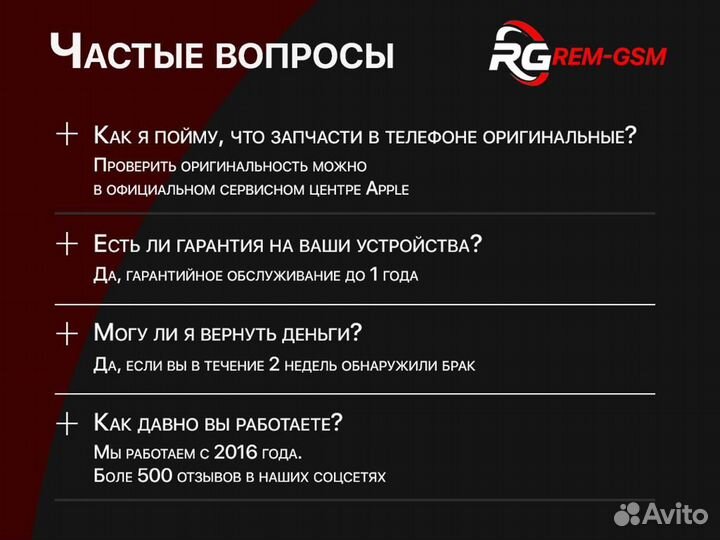 Частые вопросы

RG REM-GSM

+ Как я пойму, что запчасти в телефоне оригинальные?
Проверить оригинальность можно в официальном сервисном центре Apple

+ Есть ли гарантия на ваши устройства?
Да, гарантийное обслуживание до 1 года

+ Могу ли я вернуть деньги?
Да, если вы в течение 2 недель обнаружили брак

+ Как давно вы работаете?
Мы работаем с 2016 года.
Боле 500 отзывов в наших соцсетях

Avito